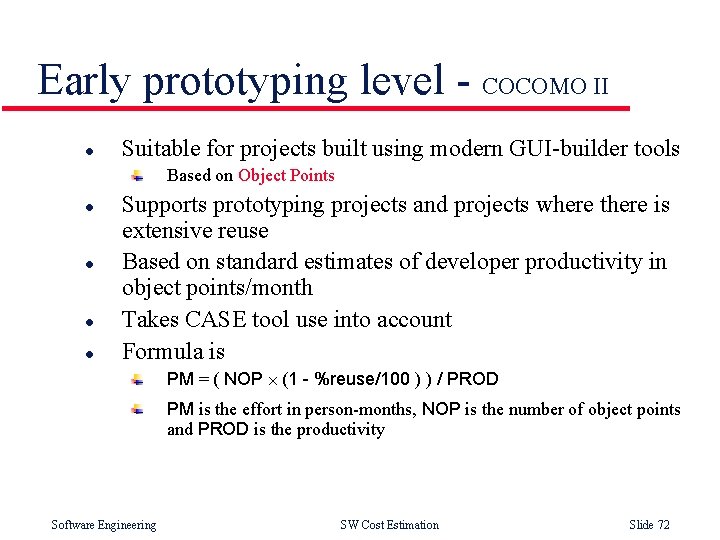 Early prototyping level - COCOMO II

- Suitable for projects built using modern GUI-builder tools
  - Based on Object Points
- Supports prototyping projects and projects where there is extensive reuse
- Based on standard estimates of developer productivity in object points/month
- Takes CASE tool use into account
- Formula is
  - PM = ( NOP $\times$ (1 - %reuse/100 ) ) / PROD
  - PM is the effort in person-months, NOP is the number of object points and PROD is the productivity

Software Engineering SW Cost Estimation Slide 72